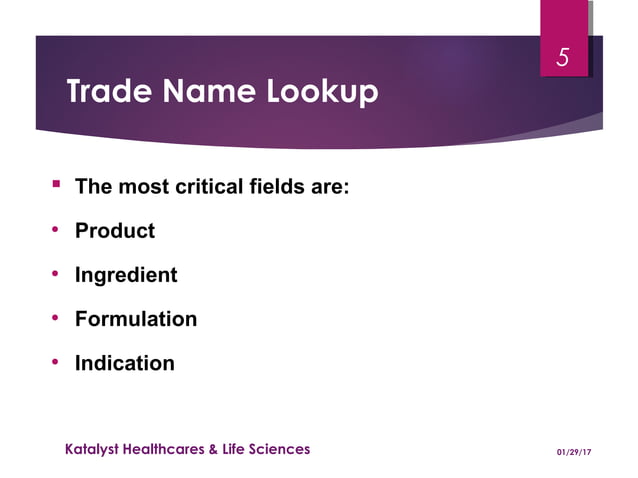 5

Trade Name Lookup

▪ The most critical fields are:
• Product
• Ingredient
• Formulation
• Indication

Katalyst Healthcares & Life Sciences

01/29/17